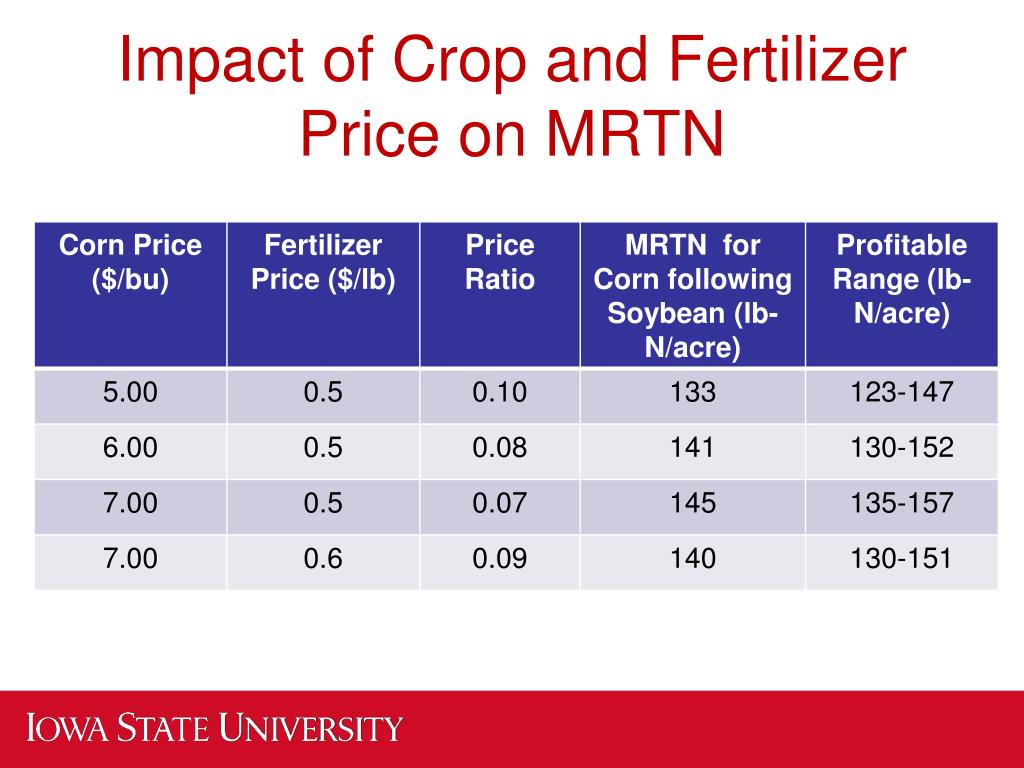 Impact of Crop and Fertilizer Price on MRTN

| Corn Price ($/bu) | Fertilizer Price ($/lb) | Price Ratio | MRTN for Corn following Soybean (lb-N/acre) | Profitable Range (lb-N/acre) |
|---|---|---|---|---|
| 5.00 | 0.5 | 0.10 | 133 | 123-147 |
| 6.00 | 0.5 | 0.08 | 141 | 130-152 |
| 7.00 | 0.5 | 0.07 | 145 | 135-157 |
| 7.00 | 0.6 | 0.09 | 140 | 130-151 |

IOWA STATE UNIVERSITY